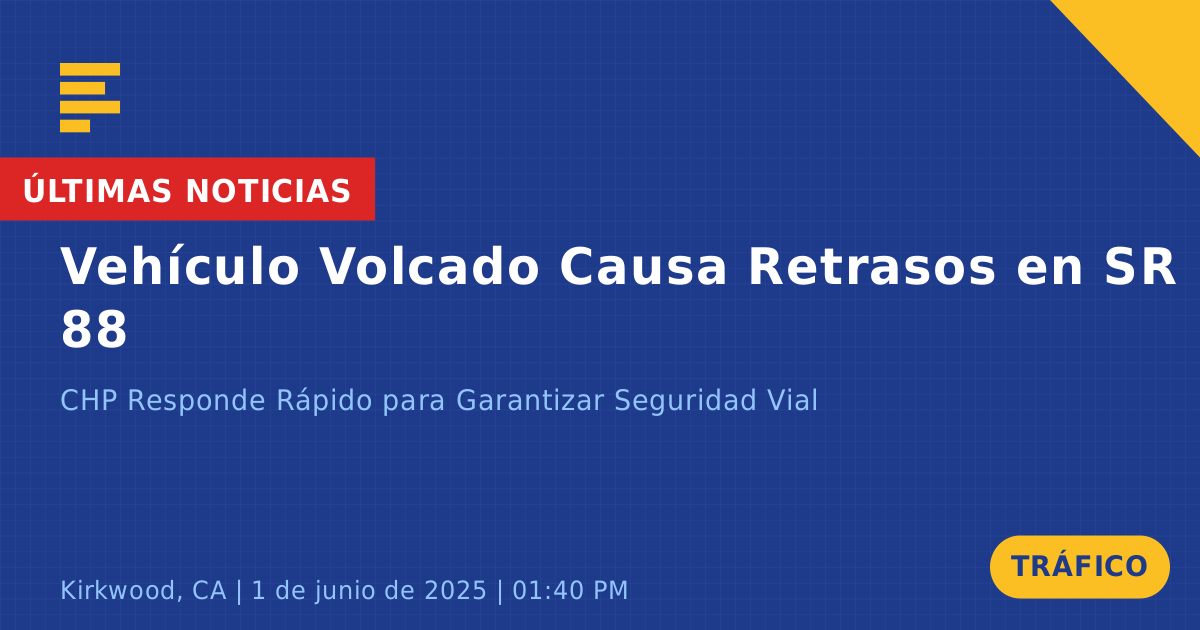 ÚLTIMAS NOTICIAS

Vehículo Volcado Causa Retrasos en SR 88

CHP Responde Rápido para Garantizar Seguridad Vial

Kirkwood, CA | 1 de junio de 2025 | 01:40 PM

TRÁFICO